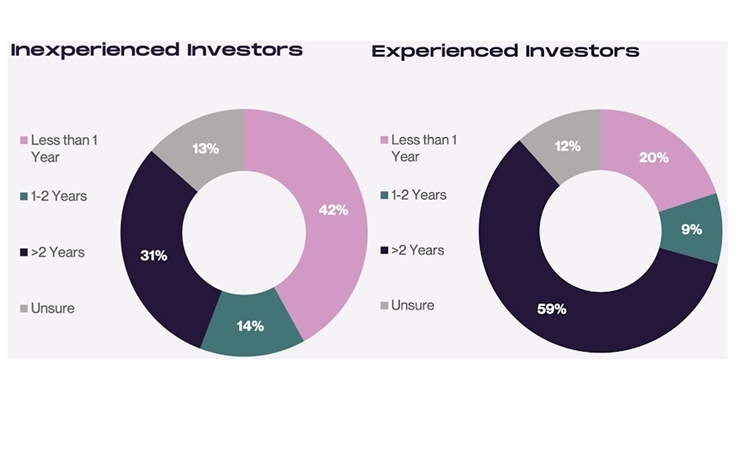 Inexperienced Investors

Less than 1 Year
1-2 Years
>2 Years
Unsure

13%
42%
14%
31%

Experienced Investors

Less than 1 Year
1-2 Years
>2 Years
Unsure

12%
20%
9%
59%